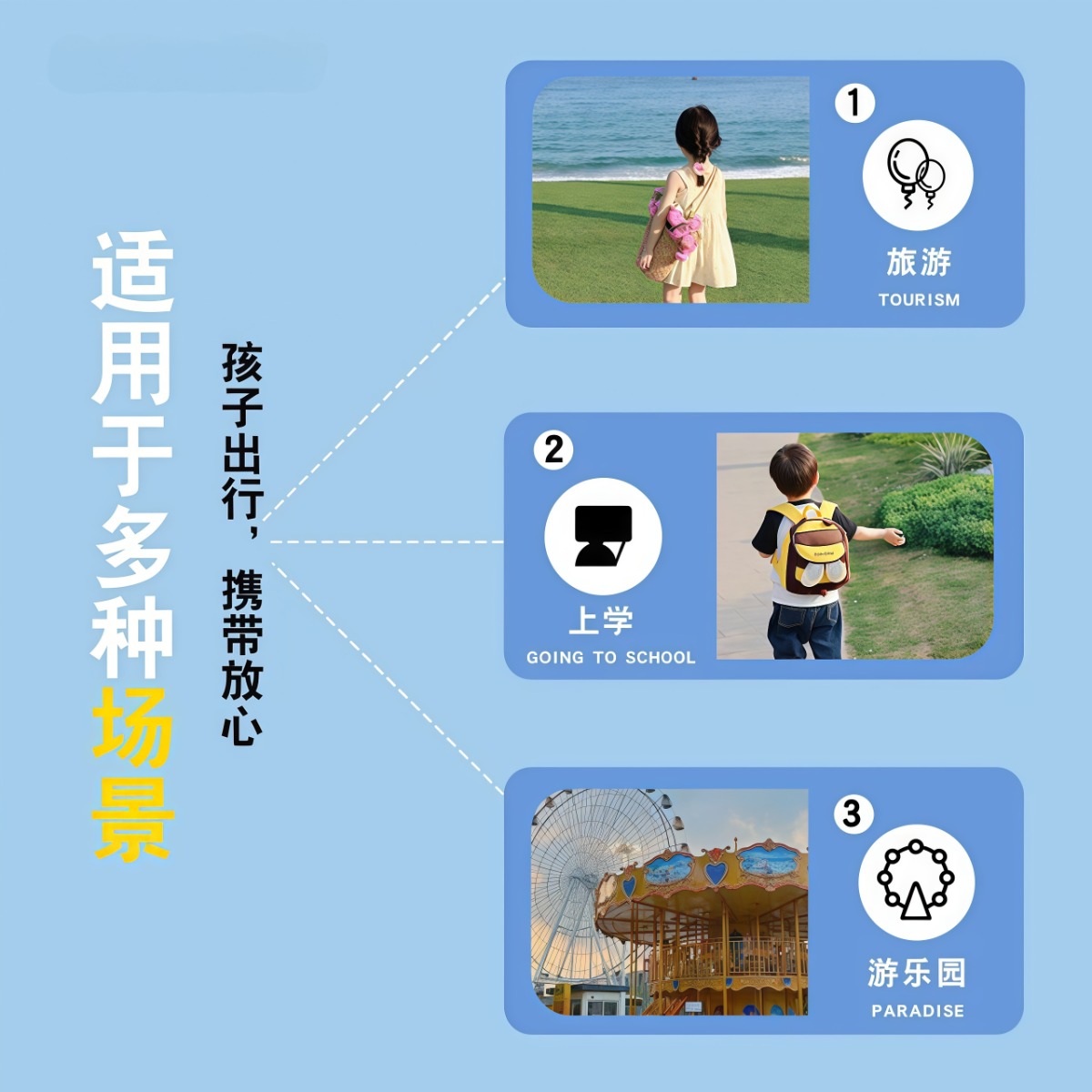 适用于多种场景

孩子出行，携带放心

1
旅游
TOURISM

2
上学
GOING TO SCHOOL

3
游乐园
PARADISE